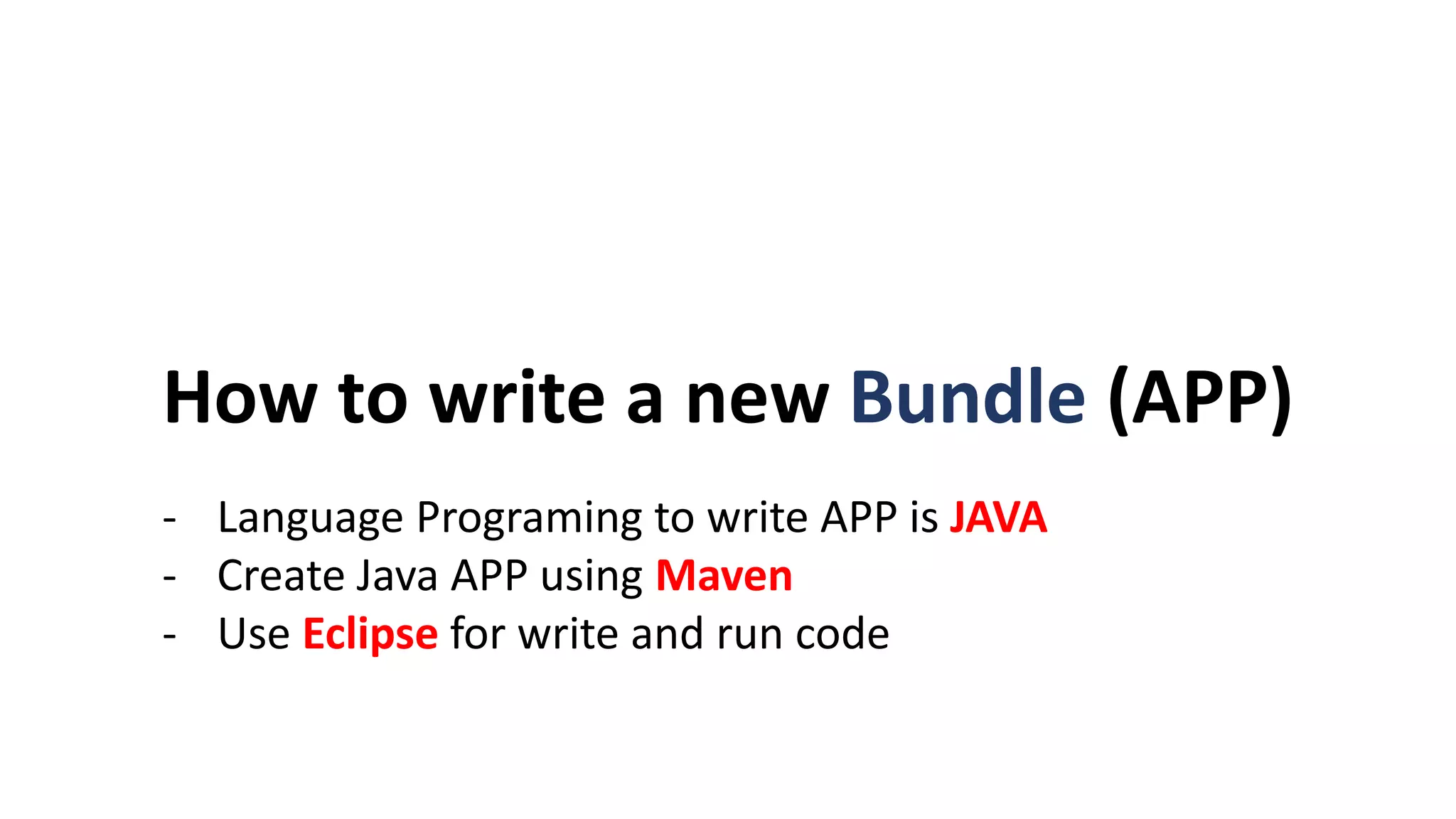 How to write a new Bundle (APP)

- Language Programing to write APP is JAVA
- Create Java APP using Maven
- Use Eclipse for write and run code